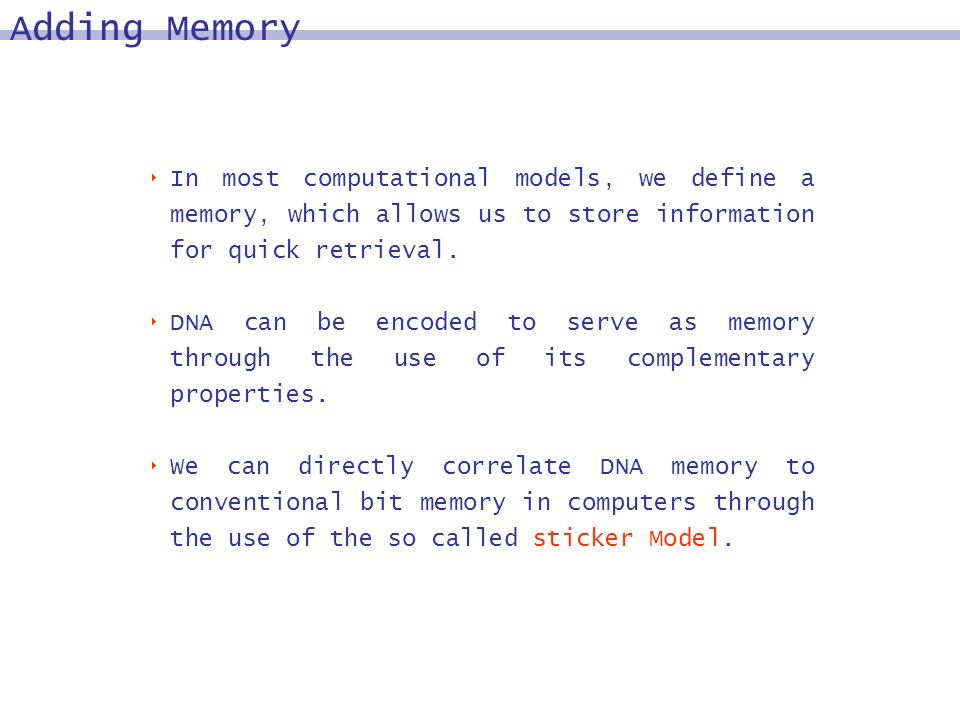 Adding Memory

In most computational models, we define a memory, which allows us to store information for quick retrieval.

DNA can be encoded to serve as memory through the use of its complementary properties.

We can directly correlate DNA memory to conventional bit memory in computers through the use of the so called sticker Model.